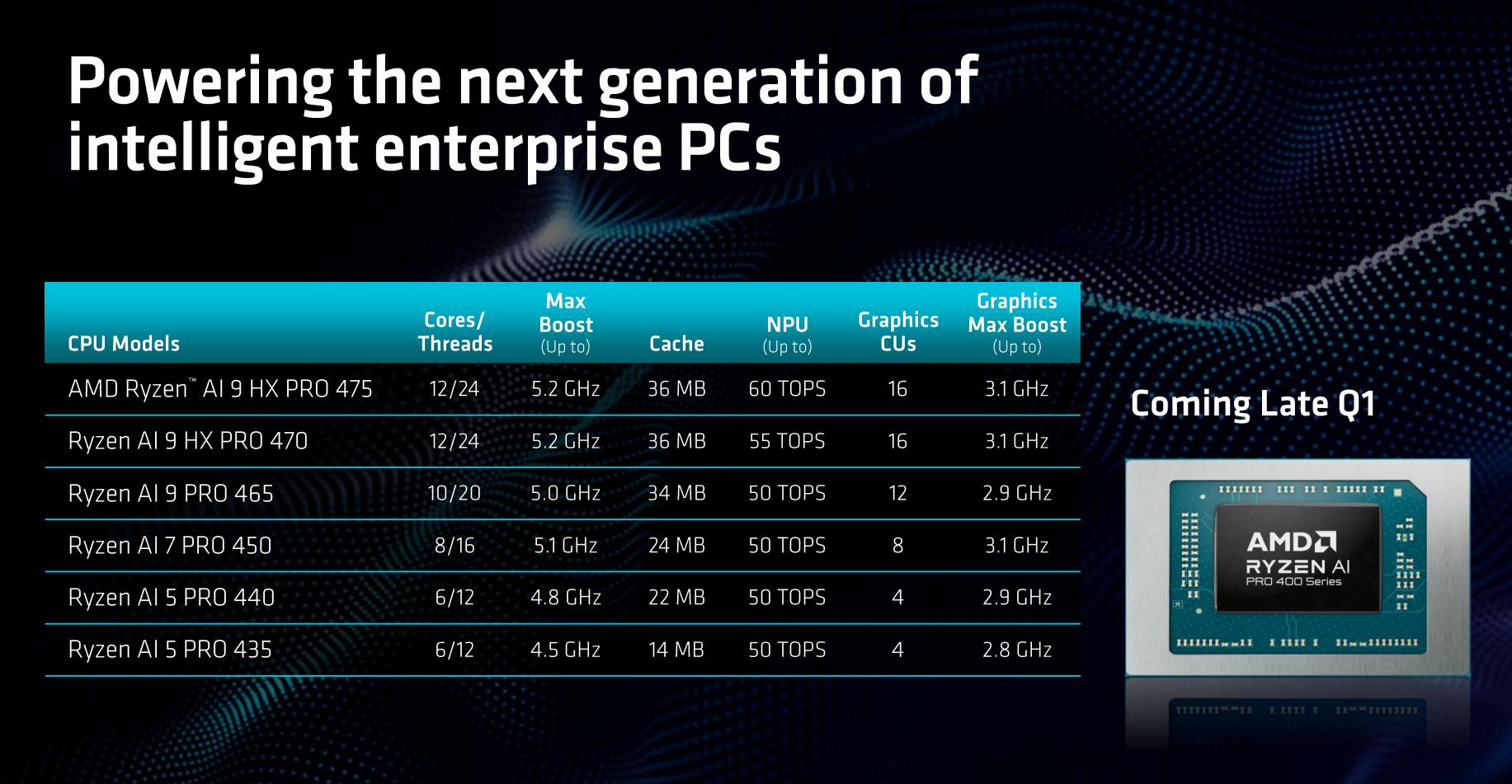 Powering the next generation of intelligent enterprise PCs

| CPU Models | Cores/ Threads | Max Boost (Up to) | Cache | NPU (Up to) | Graphics CUs | Graphics Max Boost (Up to) |
|---|---|---|---|---|---|---|
| AMD Ryzen™ AI 9 HX PRO 475 | 12/24 | 5.2 GHz | 36 MB | 60 TOPS | 16 | 3.1 GHz |
| Ryzen AI 9 HX PRO 470 | 12/24 | 5.2 GHz | 36 MB | 55 TOPS | 16 | 3.1 GHz |
| Ryzen AI 9 PRO 465 | 10/20 | 5.0 GHz | 34 MB | 50 TOPS | 12 | 2.9 GHz |
| Ryzen AI 7 PRO 450 | 8/16 | 5.1 GHz | 24 MB | 50 TOPS | 8 | 3.1 GHz |
| Ryzen AI 5 PRO 440 | 6/12 | 4.8 GHz | 22 MB | 50 TOPS | 4 | 2.9 GHz |
| Ryzen AI 5 PRO 435 | 6/12 | 4.5 GHz | 14 MB | 50 TOPS | 4 | 2.8 GHz |

Coming Late Q1

AMD
RYZEN AI
PRO 400 Series